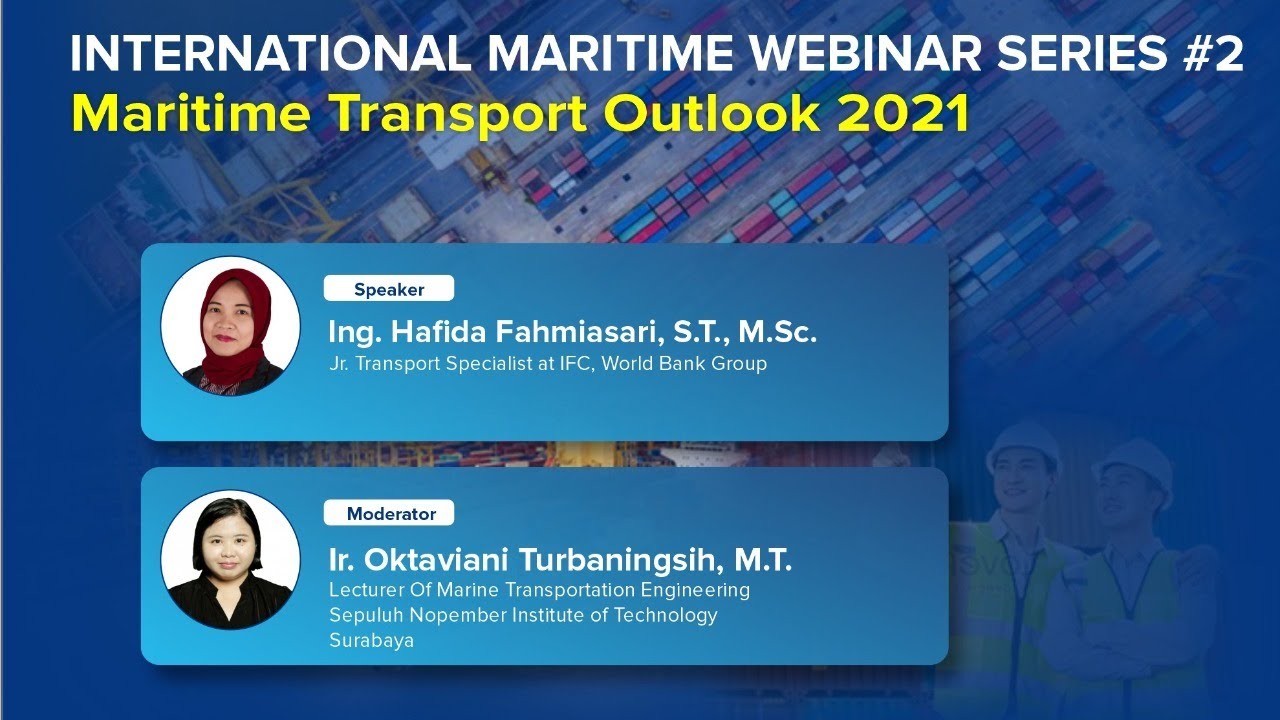 INTERNATIONAL MARITIME WEBINAR SERIES #2
Maritime Transport Outlook 2021

Speaker
Ing. Hafida Fahmiasari, S.T., M.Sc.
Jr. Transport Specialist at IFC, World Bank Group

Moderator
Ir. Oktaviani Turbaningsih, M.T.
Lecturer Of Marine Transportation Engineering
Sepuluh Nopember Institute of Technology
Surabaya